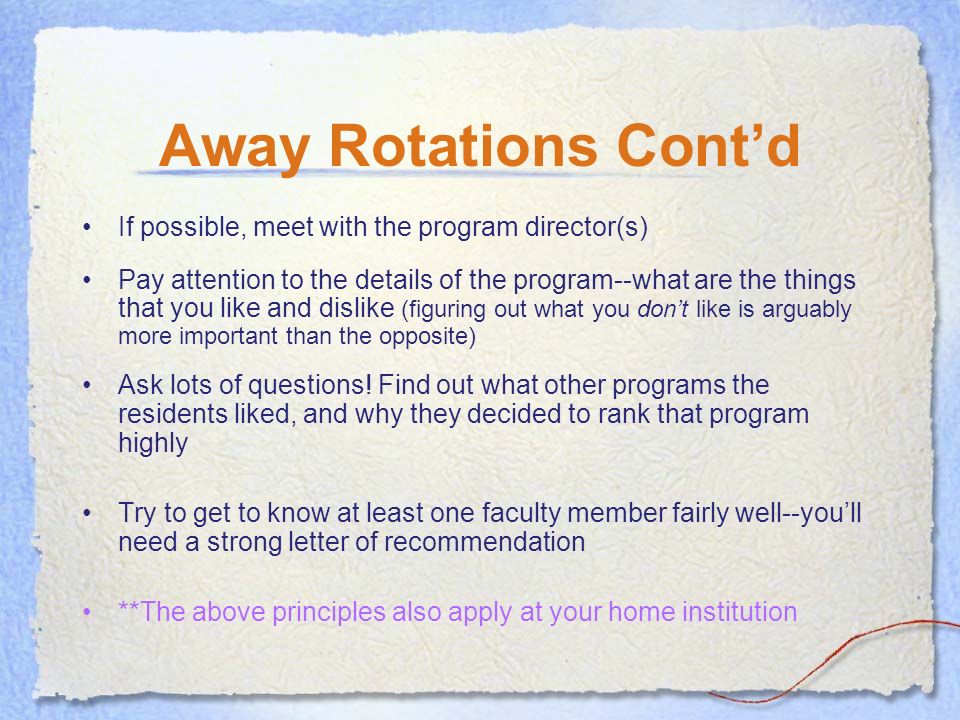 Away Rotations Cont’d

• If possible, meet with the program director(s)

• Pay attention to the details of the program--what are the things that you like and dislike (figuring out what you don’t like is arguably more important than the opposite)

• Ask lots of questions! Find out what other programs the residents liked, and why they decided to rank that program highly

• Try to get to know at least one faculty member fairly well--you’ll need a strong letter of recommendation

• **The above principles also apply at your home institution